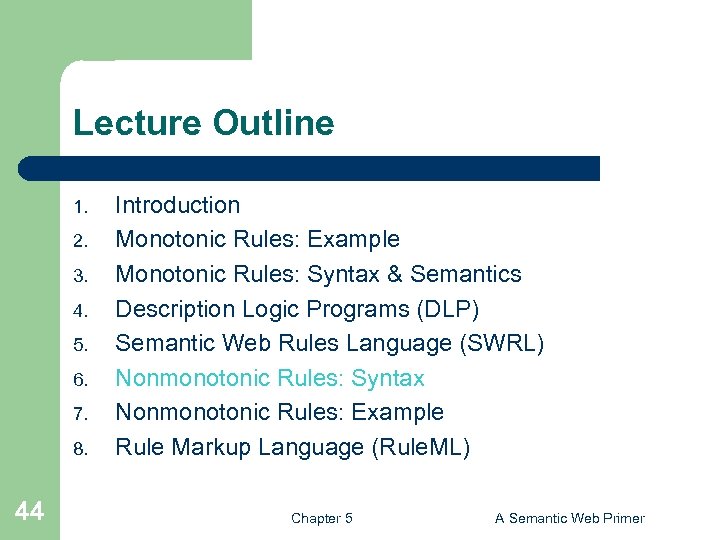 Lecture Outline

1. Introduction
2. Monotonic Rules: Example
3. Monotonic Rules: Syntax & Semantics
4. Description Logic Programs (DLP)
5. Semantic Web Rules Language (SWRL)
6. Nonmonotonic Rules: Syntax
7. Nonmonotonic Rules: Example
8. Rule Markup Language (RuleML)

44

Chapter 5

A Semantic Web Primer